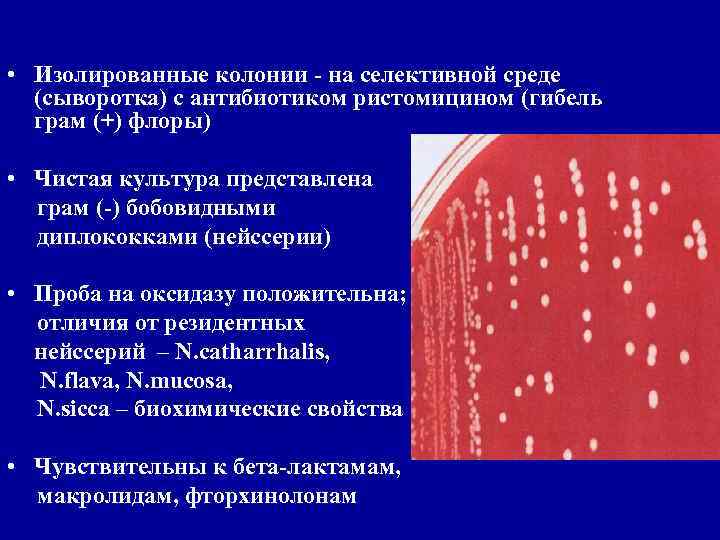 • Изолированные колонии - на селективной среде (сыворотка) с антибиотиком ристомицином (гибель грам (+) флоры)

• Чистая культура представлена грам (-) бобовидными диплококками (нейссерии)

• Проба на оксидазу положительна; отличия от резидентных нейссерий – N.catharrhalis, N.flava, N.mucosa, N.sicca – биохимические свойства

• Чувствительны к бета-лактамам, макролидам, фторхинолонам